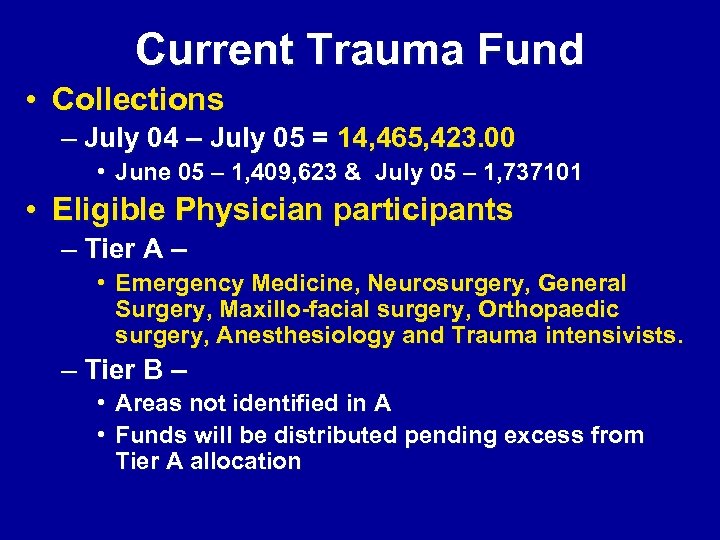 Current Trauma Fund

• Collections

– July 04 – July 05 = 14,465,423.00

• June 05 – 1,409,623 & July 05 – 1,737101

• Eligible Physician participants

– Tier A –

• Emergency Medicine, Neurosurgery, General Surgery, Maxillo-facial surgery, Orthopaedic surgery, Anesthesiology and Trauma intensivists.

– Tier B –

• Areas not identified in A

• Funds will be distributed pending excess from Tier A allocation